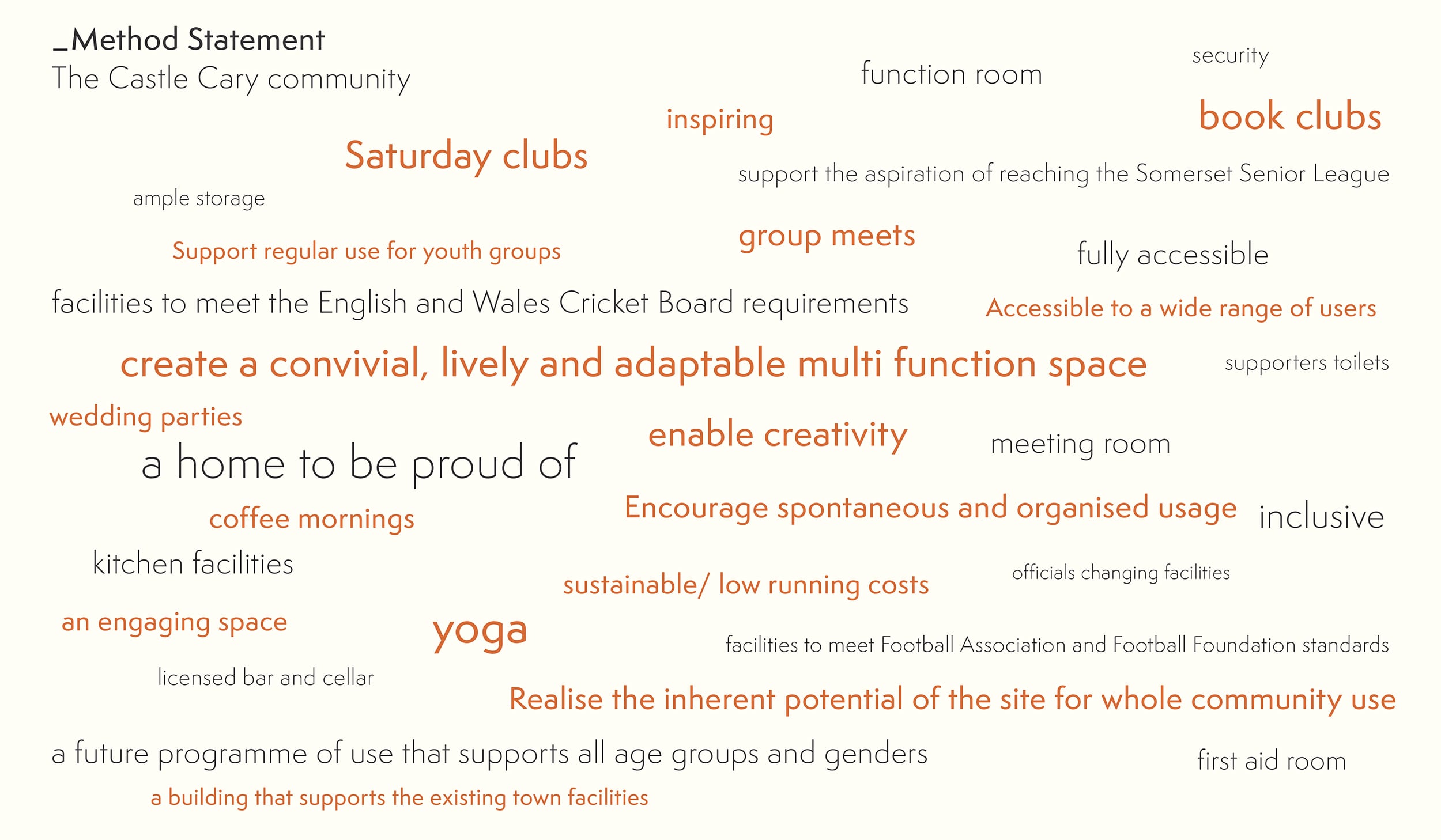 _Method Statement
The Castle Cary community

security

function room

inspiring

book clubs

Saturday clubs

support the aspiration of reaching the Somerset Senior League

ample storage

group meets

Support regular use for youth groups

fully accessible

facilities to meet the English and Wales Cricket Board requirements

Accessible to a wide range of users

create a convivial, lively and adaptable multi function space

supporters toilets

wedding parties

enable creativity

meeting room

a home to be proud of

Encourage spontaneous and organised usage

inclusive

coffee mornings

kitchen facilities

officials changing facilities

sustainable/ low running costs

an engaging space

yoga

facilities to meet Football Association and Football Foundation standards

licensed bar and cellar

Realise the inherent potential of the site for whole community use

a future programme of use that supports all age groups and genders

first aid room

a building that supports the existing town facilities